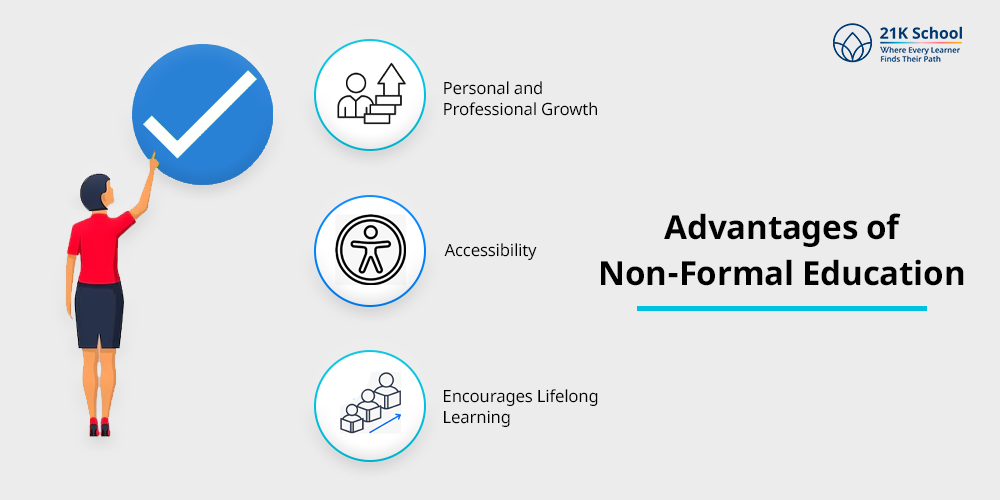 21K School
Where Every Learner Finds Their Path

Personal and Professional Growth

Accessibility

Encourages Lifelong Learning

Advantages of Non-Formal Education